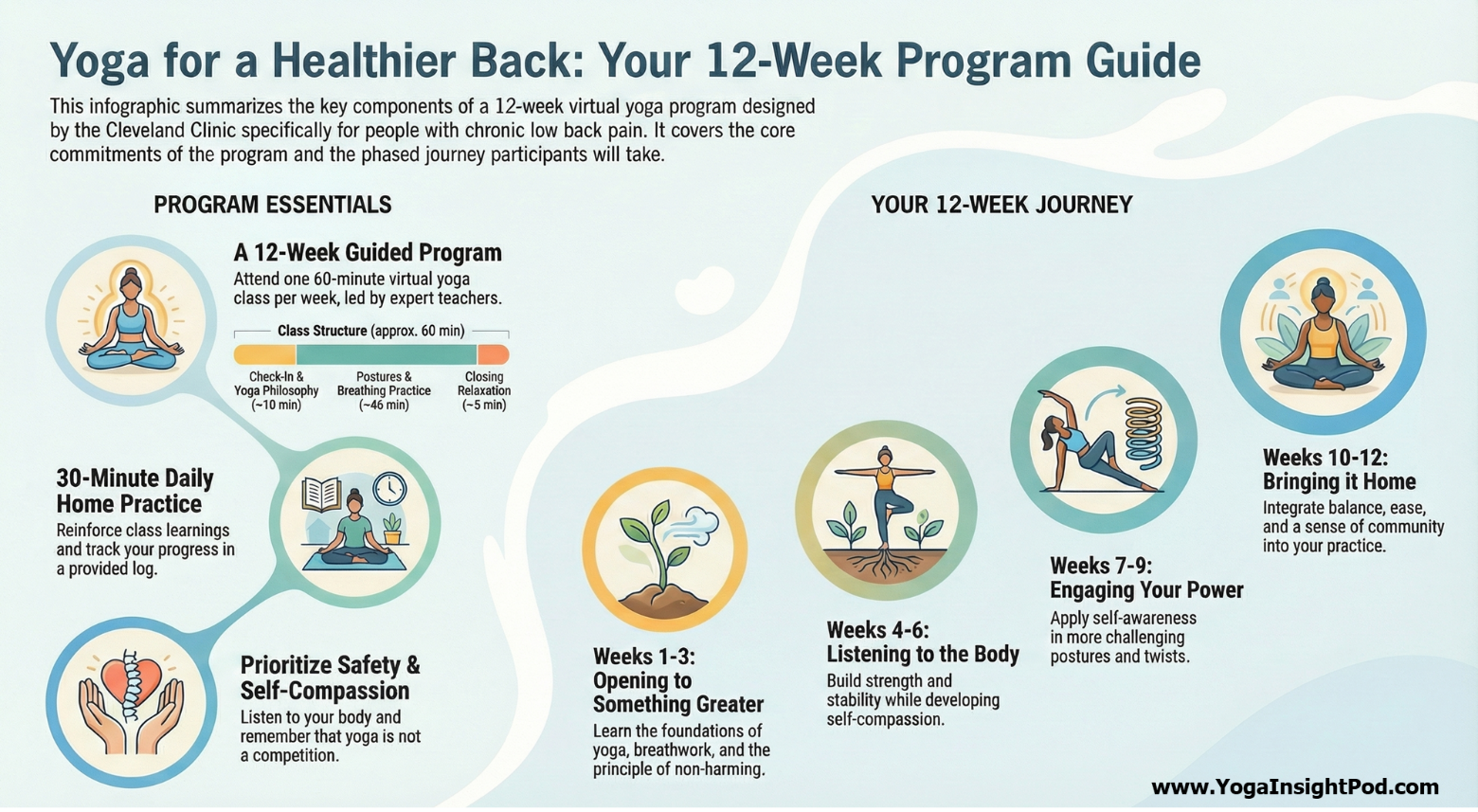 Yoga for a Healthier Back: Your 12-Week Program Guide

This infographic summarizes the key components of a 12-week virtual yoga program designed by the Cleveland Clinic specifically for people with chronic low back pain. It covers the core commitments of the program and the phased journey participants will take.

PROGRAM ESSENTIALS

A 12-Week Guided Program
Attend one 60-minute virtual yoga class per week, led by expert teachers.

Class Structure (approx. 60 min)

Check-In & Yoga Philosophy (~10 min)
Postures & Breathing Practice (~46 min)
Closing Relaxation (~5 min)

30-Minute Daily Home Practice
Reinforce class learnings and track your progress in a provided log.

Prioritize Safety & Self-Compassion
Listen to your body and remember that yoga is not a competition.

YOUR 12-WEEK JOURNEY

Weeks 1-3: Opening to Something Greater
Learn the foundations of yoga, breathwork, and the principle of non-harming.

Weeks 4-6: Listening to the Body
Build strength and stability while developing self-compassion.

Weeks 7-9: Engaging Your Power
Apply self-awareness in more challenging postures and twists.

Weeks 10-12: Bringing it Home
Integrate balance, ease, and a sense of community into your practice.

www.YogaInsightPod.com